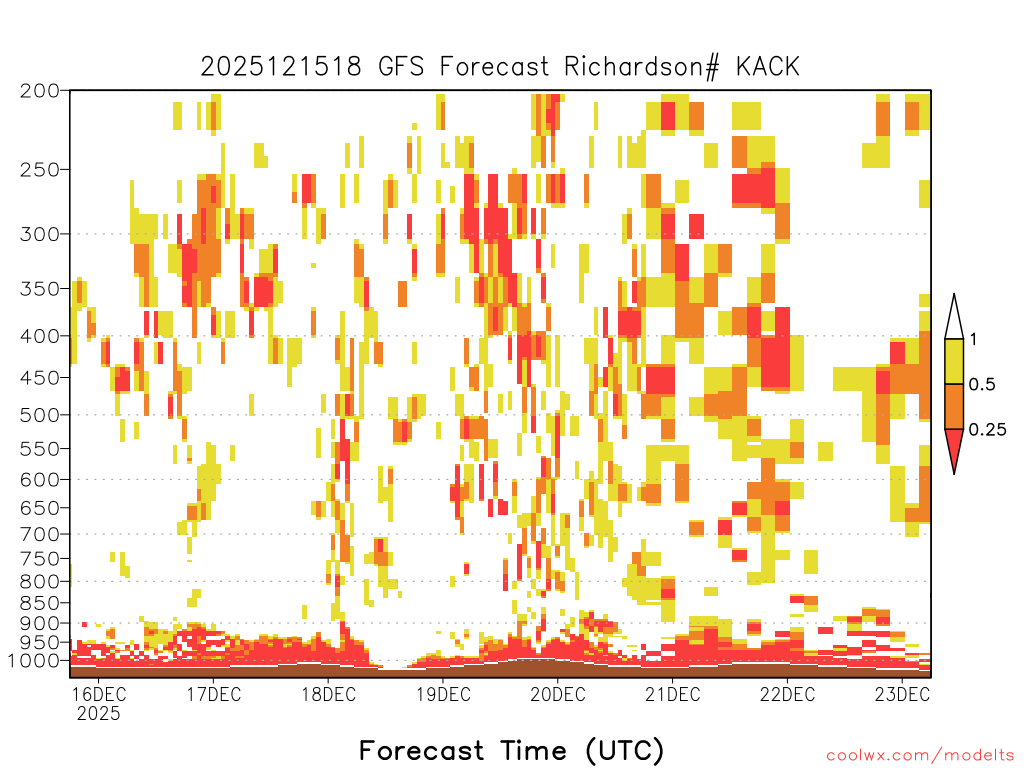 2025121518 GFS Forecast Richardson# KACK

200
250
300
350
400
450
500
550
600
650
700
750
800
850
900
950
1000

1
0.5
0.25

16DEC
2025
17DEC
18DEC
19DEC
20DEC
21DEC
22DEC
23DEC

Forecast Time (UTC)

coolwx.com/modelts